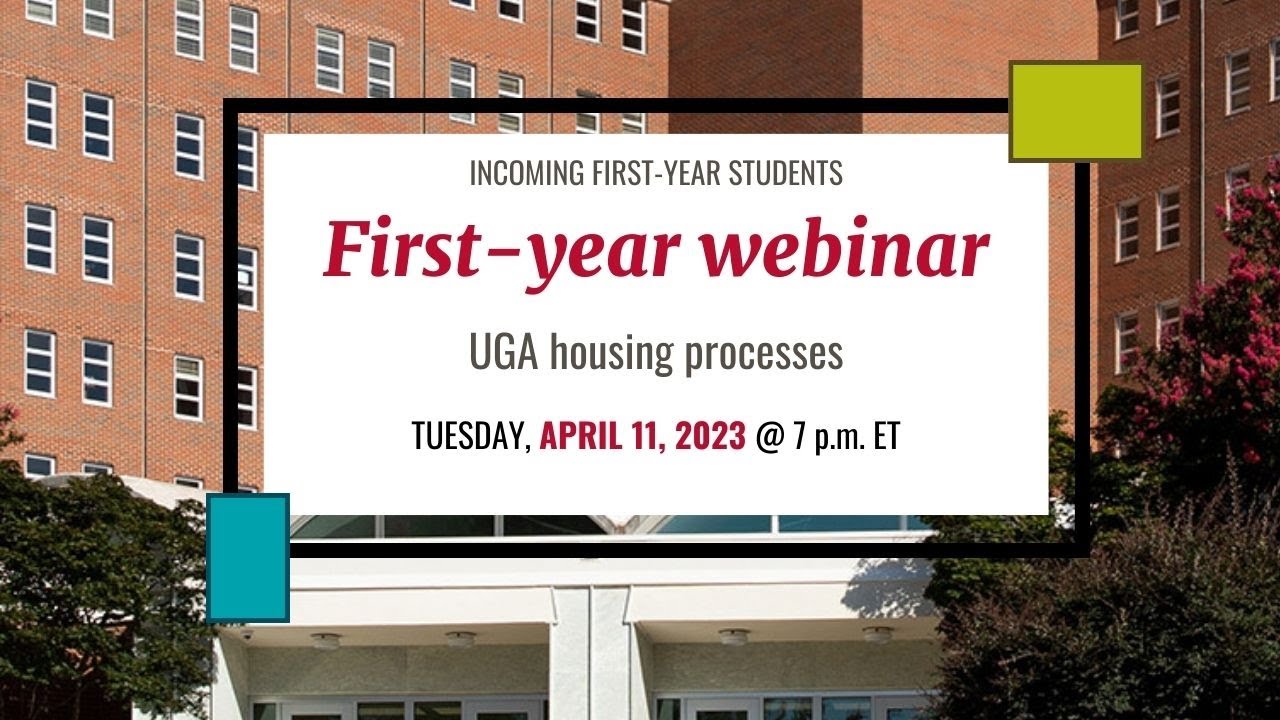 INCOMING FIRST-YEAR STUDENTS

First-year webinar

UGA housing processes

TUESDAY, APRIL 11, 2023 @ 7 p.m. ET